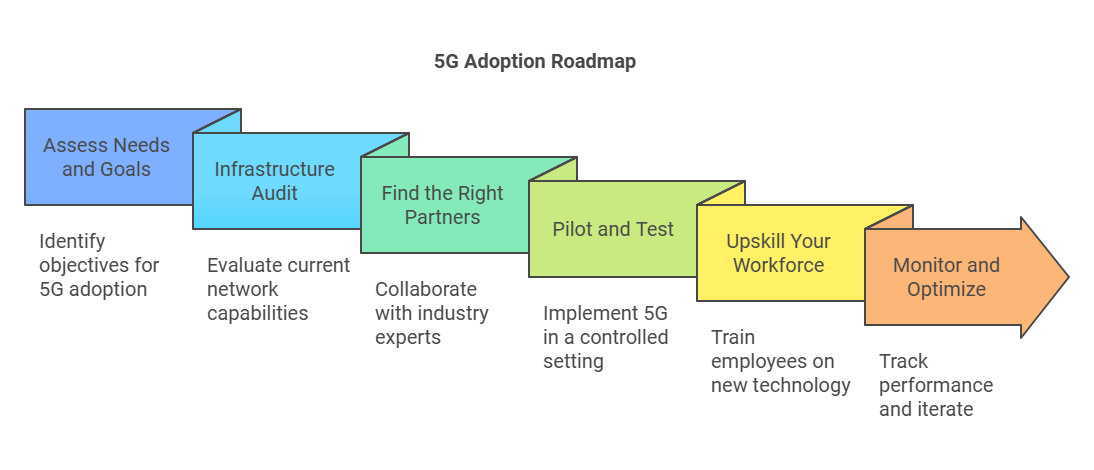 5G Adoption Roadmap

Assess Needs and Goals

Identify objectives for 5G adoption

Infrastructure Audit

Evaluate current network capabilities

Find the Right Partners

Collaborate with industry experts

Pilot and Test

Implement 5G in a controlled setting

Upskill Your Workforce

Train employees on new technology

Monitor and Optimize

Track performance and iterate